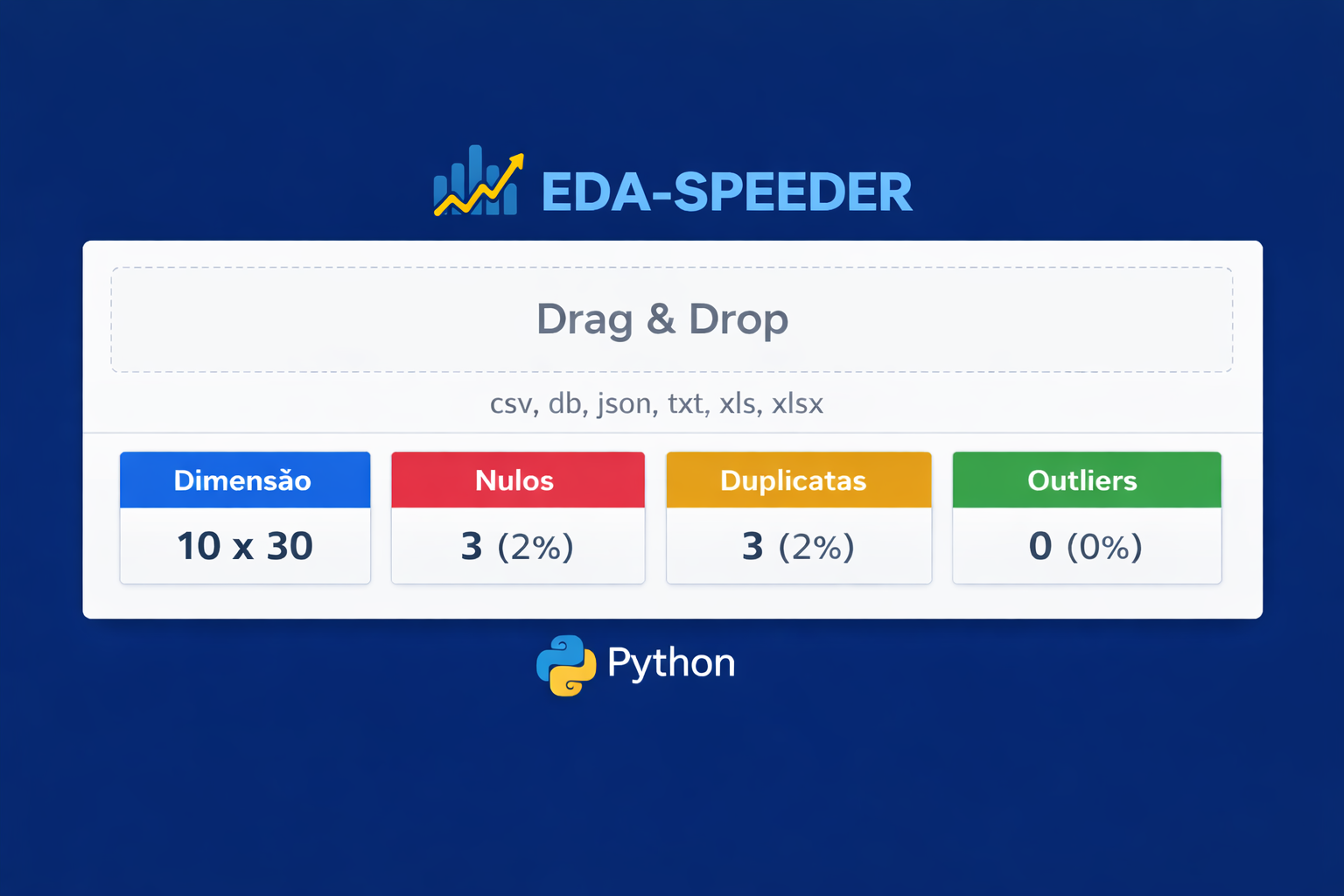 EDA-SPEEDER

Drag & Drop

csv, db, json, txt, xls, xlsx

| Dimensão | Nulos | Duplicatas | Outliers |
|---|---|---|---|
| 10 x 30 | 3 (2%) | 3 (2%) | 0 (0%) |

Python